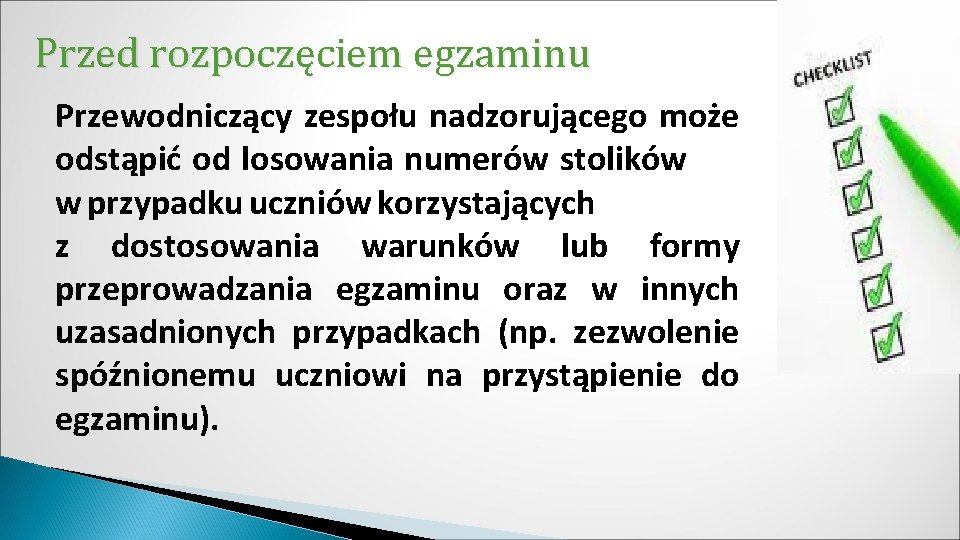 Przed rozpoczęciem egzaminu

Przewodniczący zespołu nadzorującego może odstąpić od losowania numerów stolików w przypadku uczniów korzystających z dostosowania warunków lub formy przeprowadzania egzaminu oraz w innych uzasadnionych przypadkach (np. zezwolenie spóźnionemu uczniowi na przystąpienie do egzaminu).

CHECKLIST